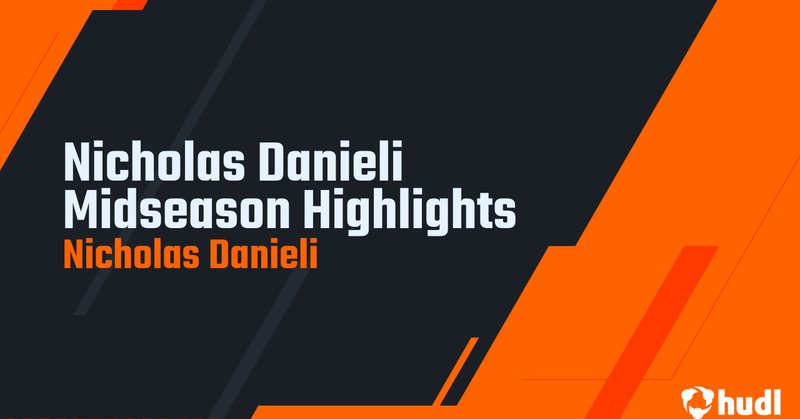 Nicholas Danieli
Midseason Highlights
Nicholas Danieli

hudl